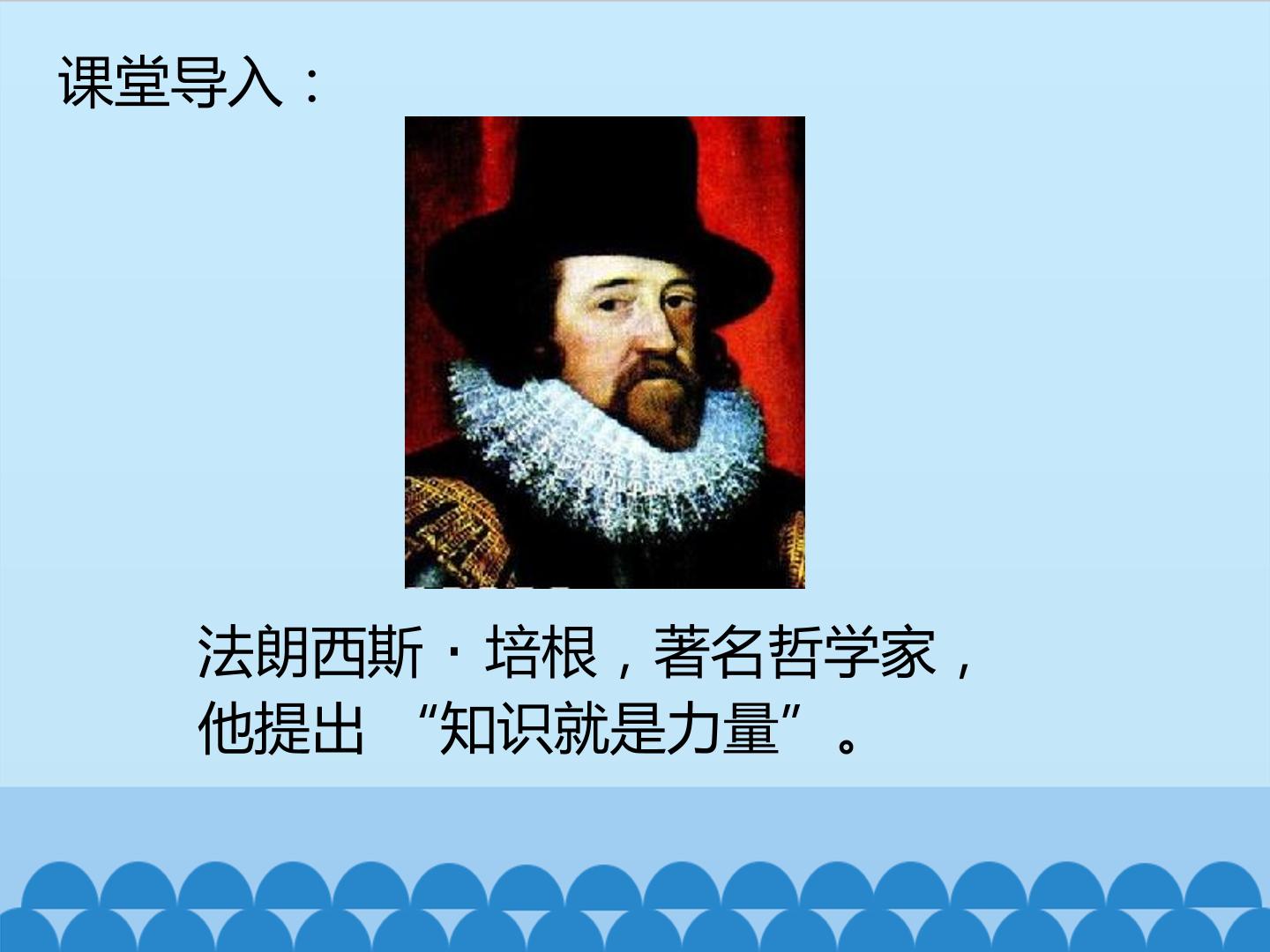 课堂导入：

法朗西斯·培根，著名哲学家，他提出 “知识就是力量”。